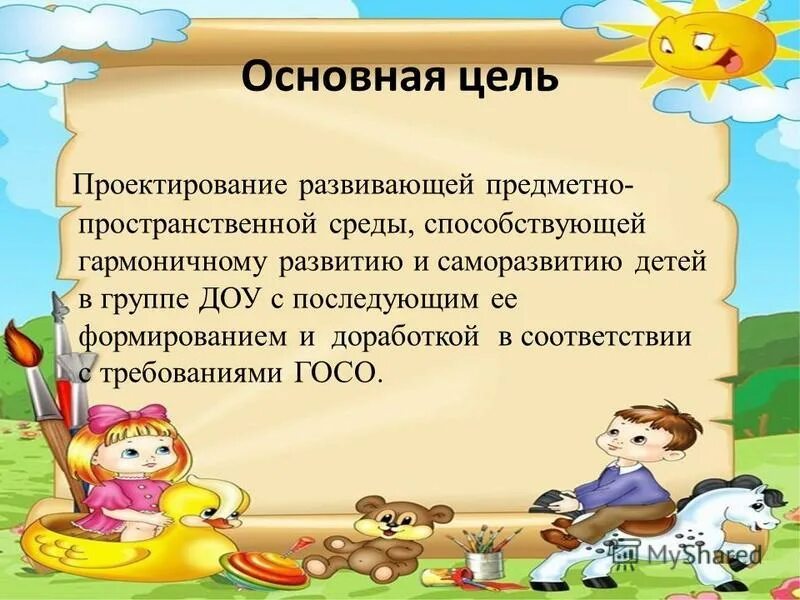 Основная цель

Проектирование развивающей предметно-пространственной среды, способствующей гармоничному развитию и саморазвитию детей в группе ДОУ с последующим ее формированием и доработкой в соответствии с требованиями ГОСО.

MyShared